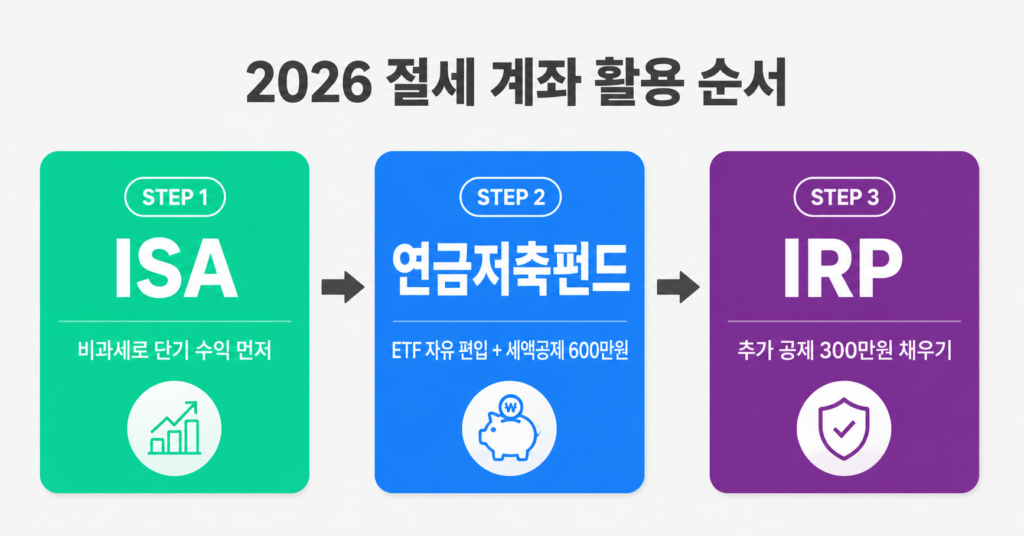 2026 절세 계좌 활용 순서

STEP 1
ISA
비과세로 단기 수익 먼저

STEP 2
연금저축펀드
ETF 자유 편입 + 세액공제 600만원

₩

STEP 3
IRP
추가 공제 300만원 채우기